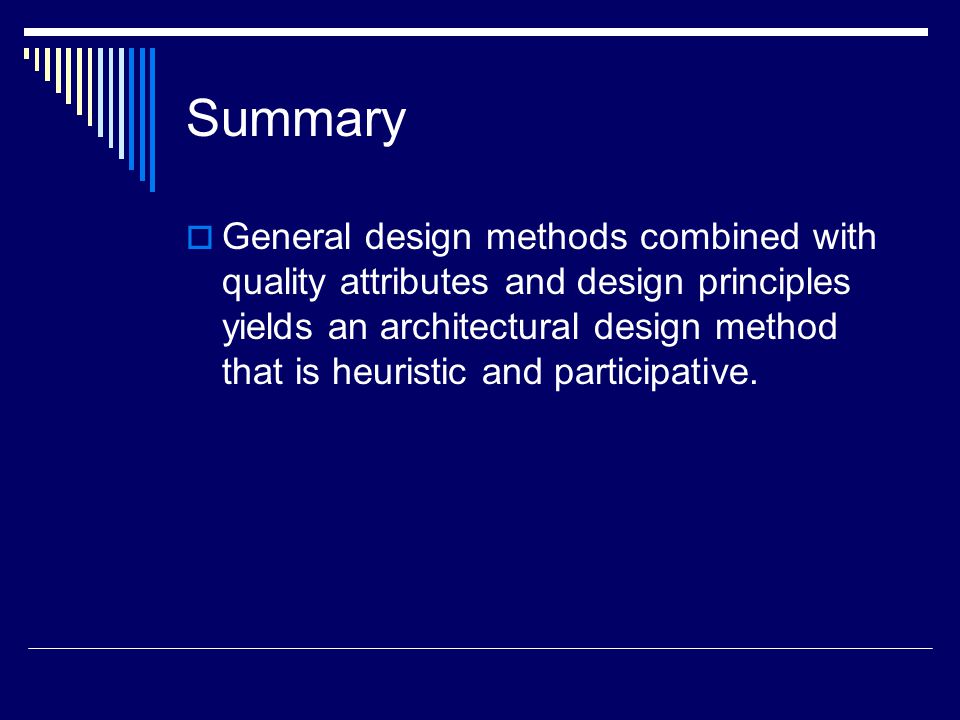 Summary

General design methods combined with quality attributes and design principles yields an architectural design method that is heuristic and participative.